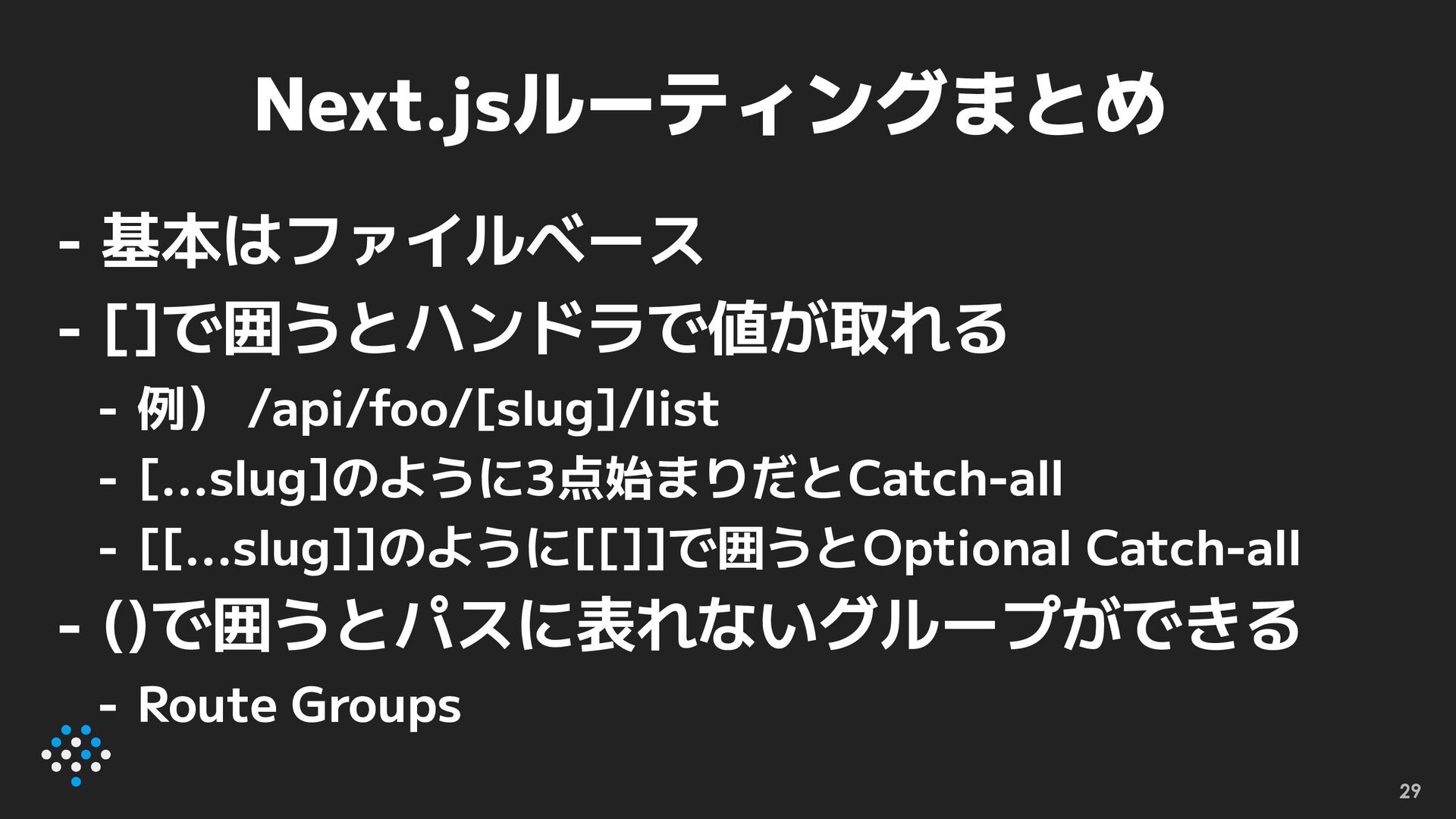 Next.jsルーティングまとめ

- 基本はファイルベース
- []で囲うとハンドラで値が取れる
  - 例）/api/foo/[slug]/list
  - [...slug]のように3点始まりだとCatch-all
  - [[...slug]]のように[[]]で囲うとOptional Catch-all
- ()で囲うとパスに表れないグループができる
  - Route Groups

29